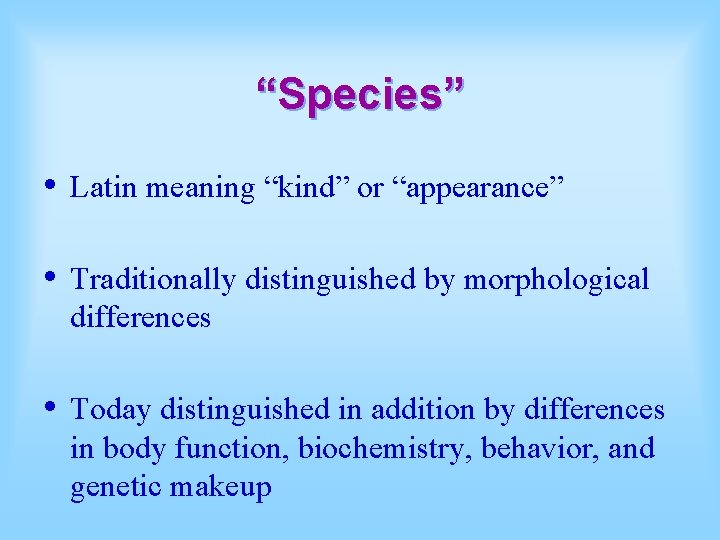 "Species"

• Latin meaning "kind" or "appearance"

• Traditionally distinguished by morphological differences

• Today distinguished in addition by differences in body function, biochemistry, behavior, and genetic makeup